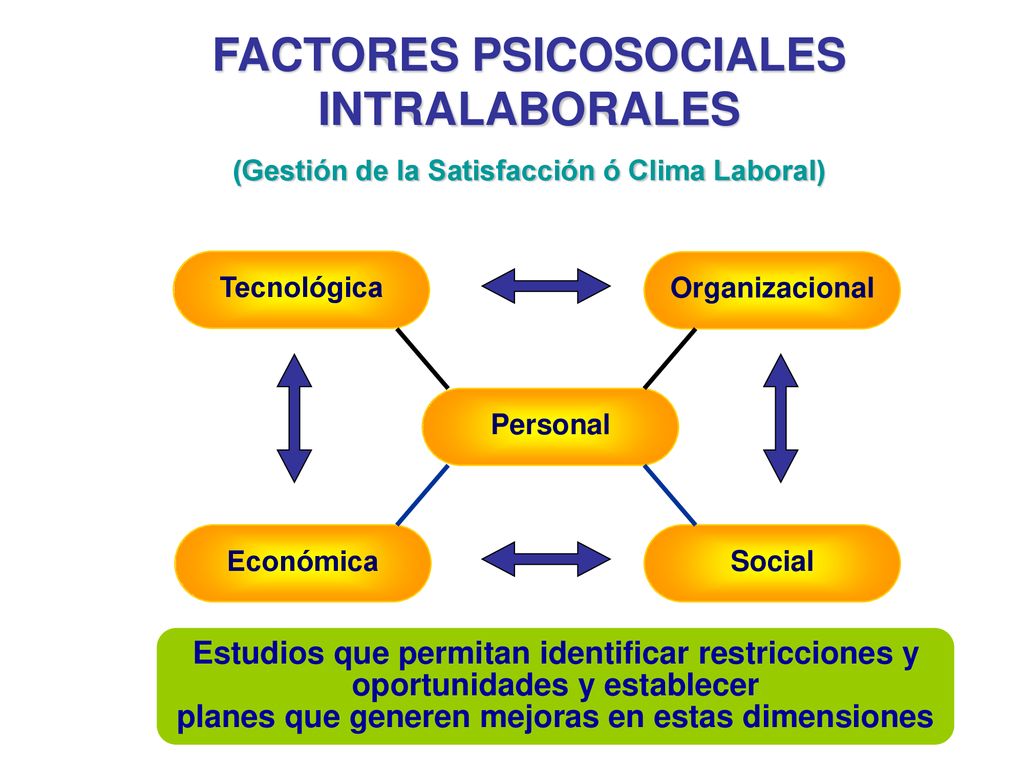 FACTORES PSICOSOCIALES INTRALABORALES

(Gestión de la Satisfacción ó Clima Laboral)

Tecnológica

Organizacional

Personal

Económica

Social

Estudios que permitan identificar restricciones y oportunidades y establecer planes que generen mejoras en estas dimensiones